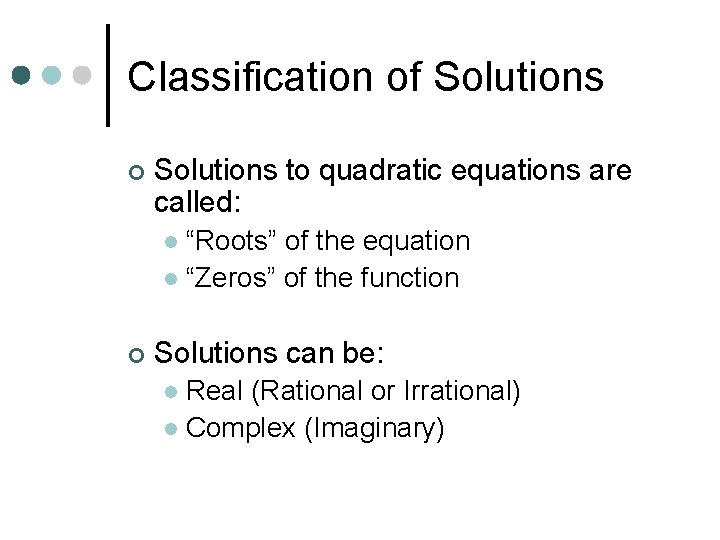 Classification of Solutions

Solutions to quadratic equations are called:

“Roots” of the equation

“Zeros” of the function

Solutions can be:

Real (Rational or Irrational)

Complex (Imaginary)